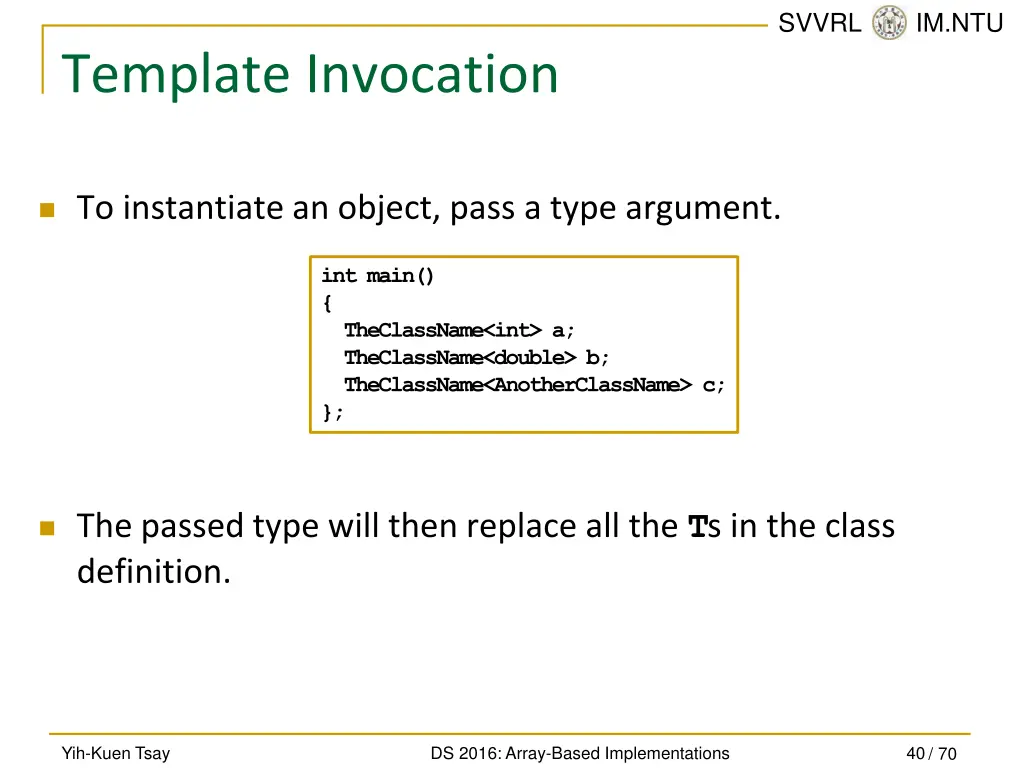 SVVRL IM.NTU

Template Invocation

To instantiate an object, pass a type argument.

int main()
{
  TheClassName<int> a;
  TheClassName<double> b;
  TheClassName<AnotherClassName> c;
};

The passed type will then replace all the Ts in the class definition.

Yih-Kuen Tsay DS 2016: Array-Based Implementations 40 / 70